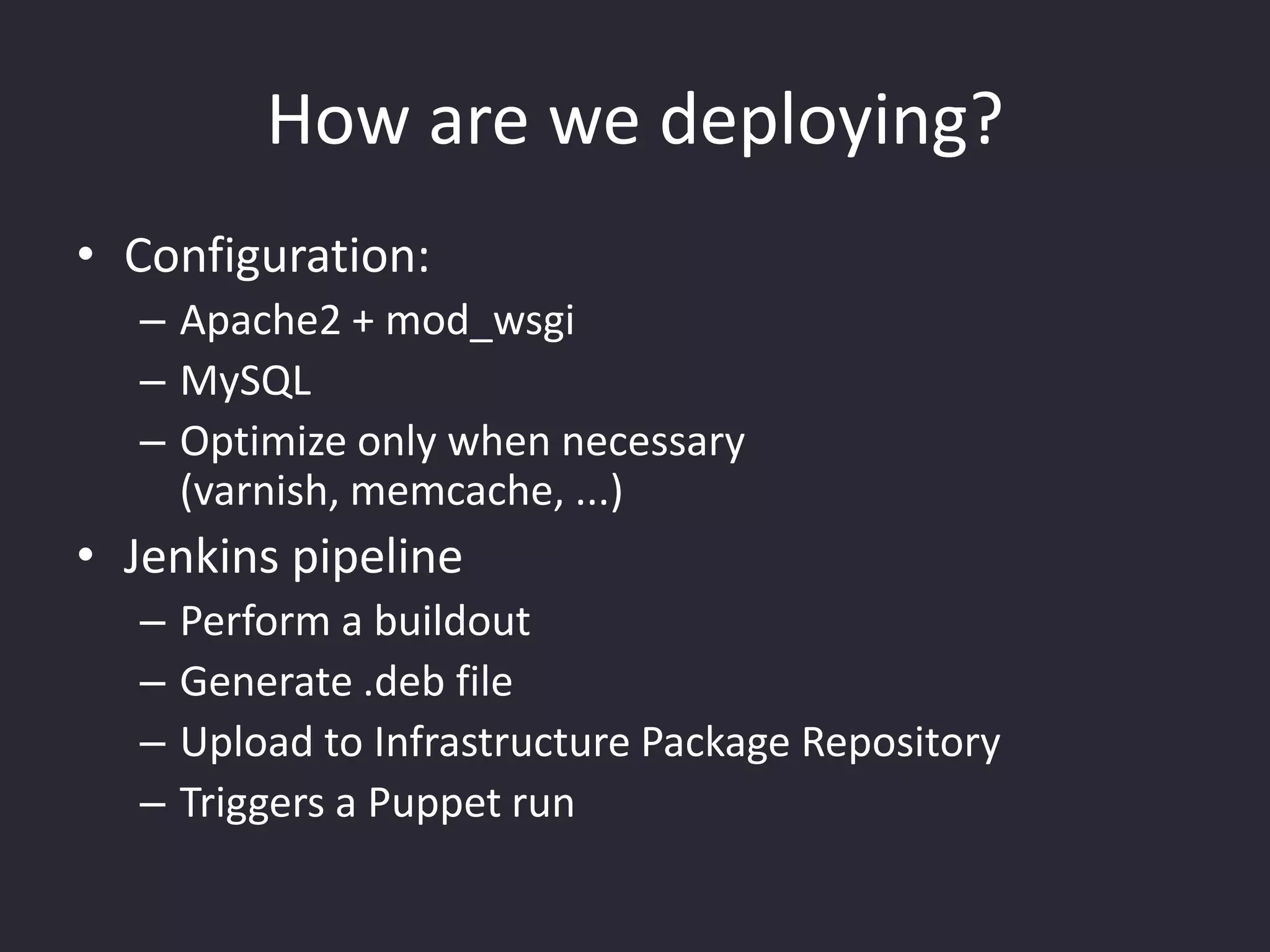 How are we deploying?

• Configuration:
– Apache2 + mod_wsgi
– MySQL
– Optimize only when necessary (varnish, memcache, ...)
• Jenkins pipeline
– Perform a buildout
– Generate .deb file
– Upload to Infrastructure Package Repository
– Triggers a Puppet run